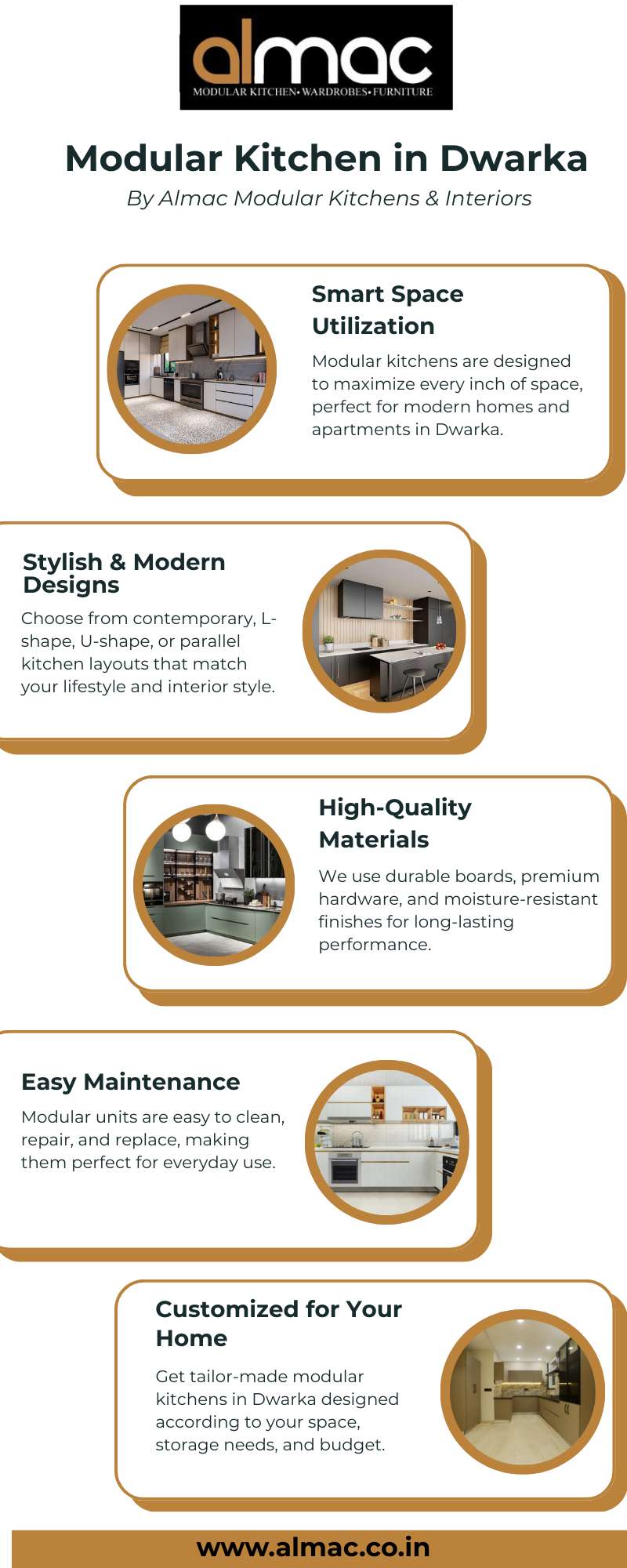 almac
MODULAR KITCHEN• WARDROBES• FURNITURE

Modular Kitchen in Dwarka
By Almac Modular Kitchens & Interiors

Smart Space Utilization
Modular kitchens are designed to maximize every inch of space, perfect for modern homes and apartments in Dwarka.

Stylish & Modern Designs
Choose from contemporary, L-shape, U-shape, or parallel kitchen layouts that match your lifestyle and interior style.

High-Quality Materials
We use durable boards, premium hardware, and moisture-resistant finishes for long-lasting performance.

Easy Maintenance
Modular units are easy to clean, repair, and replace, making them perfect for everyday use.

Customized for Your Home
Get tailor-made modular kitchens in Dwarka designed according to your space, storage needs, and budget.

www.almac.co.in